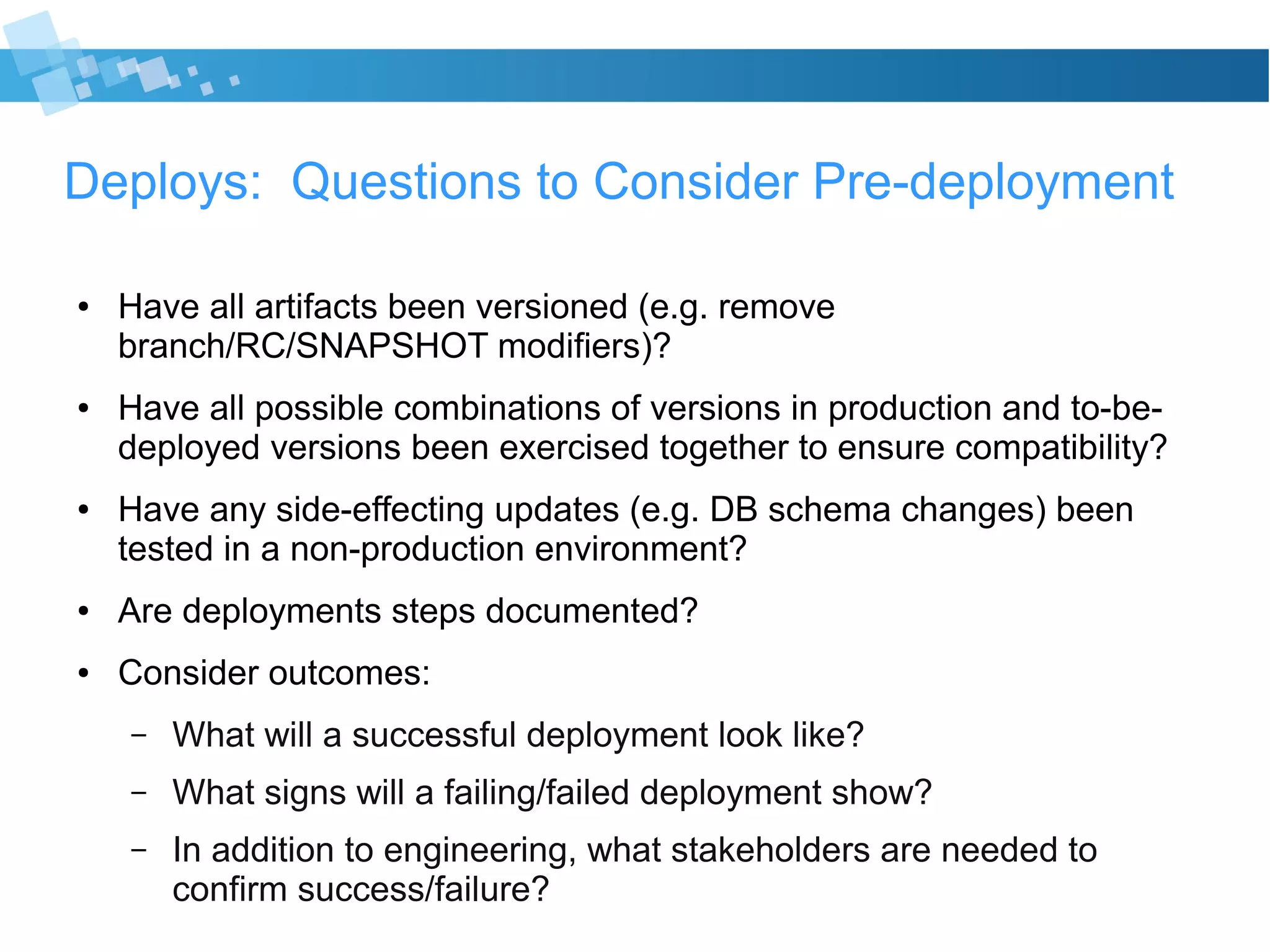 Deploys:  Questions to Consider Pre-deployment

• Have all artifacts been versioned (e.g. remove branch/RC/SNAPSHOT modifiers)?

• Have all possible combinations of versions in production and to-be-deployed versions been exercised together to ensure compatibility?

• Have any side-effecting updates (e.g. DB schema changes) been tested in a non-production environment?

• Are deployments steps documented?

• Consider outcomes:

– What will a successful deployment look like?

– What signs will a failing/failed deployment show?

– In addition to engineering, what stakeholders are needed to confirm success/failure?